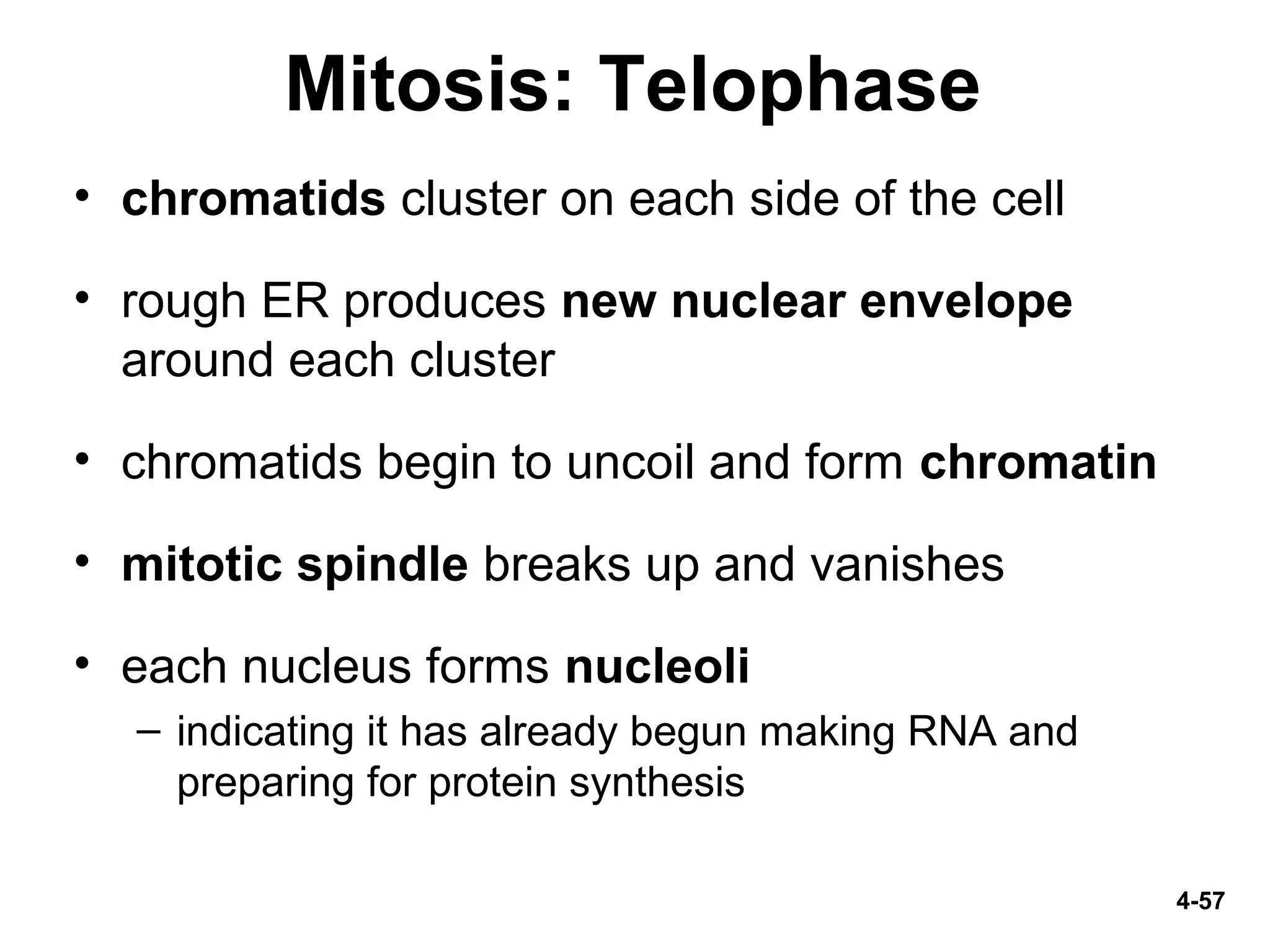 Mitosis: Telophase

• chromatids cluster on each side of the cell

• rough ER produces new nuclear envelope around each cluster

• chromatids begin to uncoil and form chromatin

• mitotic spindle breaks up and vanishes

• each nucleus forms nucleoli
  – indicating it has already begun making RNA and preparing for protein synthesis

4-57